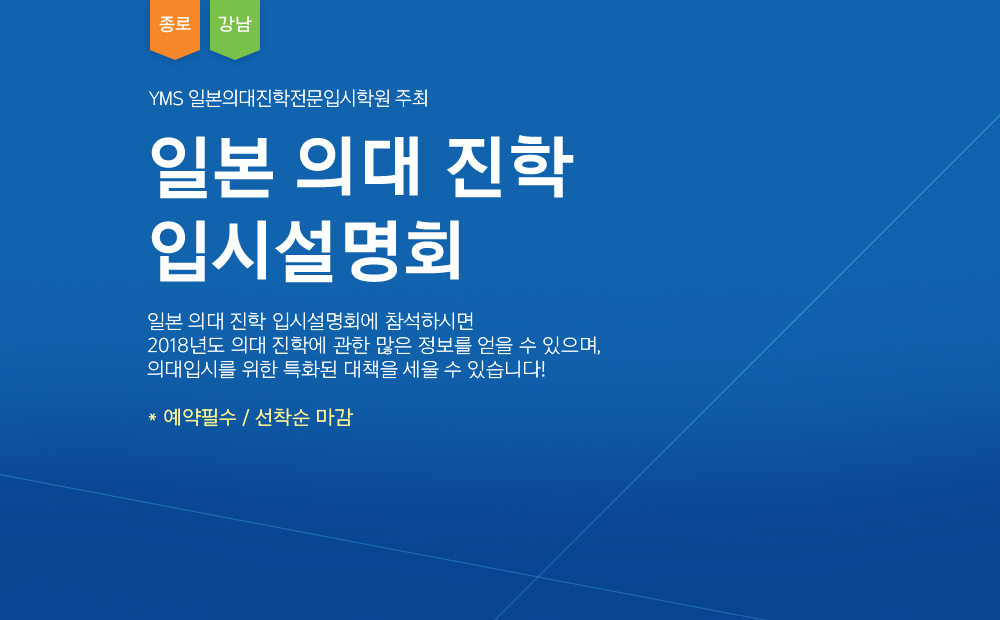 종로 강남

YMS 일본의대진학전문입시학원 주최

일본 의대 진학
입시설명회

일본 의대 진학 입시설명회에 참석하시면
2018년도 의대 진학에 관한 많은 정보를 얻을 수 있으며,
의대입시를 위한 특화된 대책을 세울 수 있습니다!

* 예약필수 / 선착순 마감